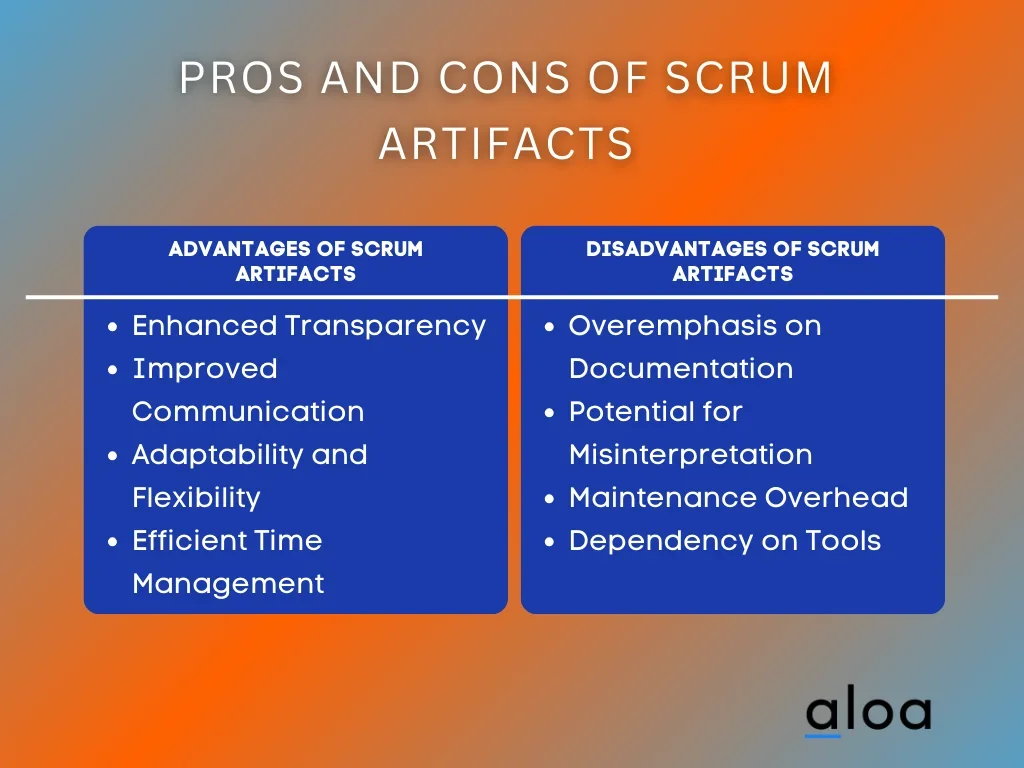 PROS AND CONS OF SCRUM ARTIFACTS

ADVANTAGES OF SCRUM ARTIFACTS

- Enhanced Transparency
- Improved Communication
- Adaptability and Flexibility
- Efficient Time Management

DISADVANTAGES OF SCRUM ARTIFACTS

- Overemphasis on Documentation
- Potential for Misinterpretation
- Maintenance Overhead
- Dependency on Tools

aloa